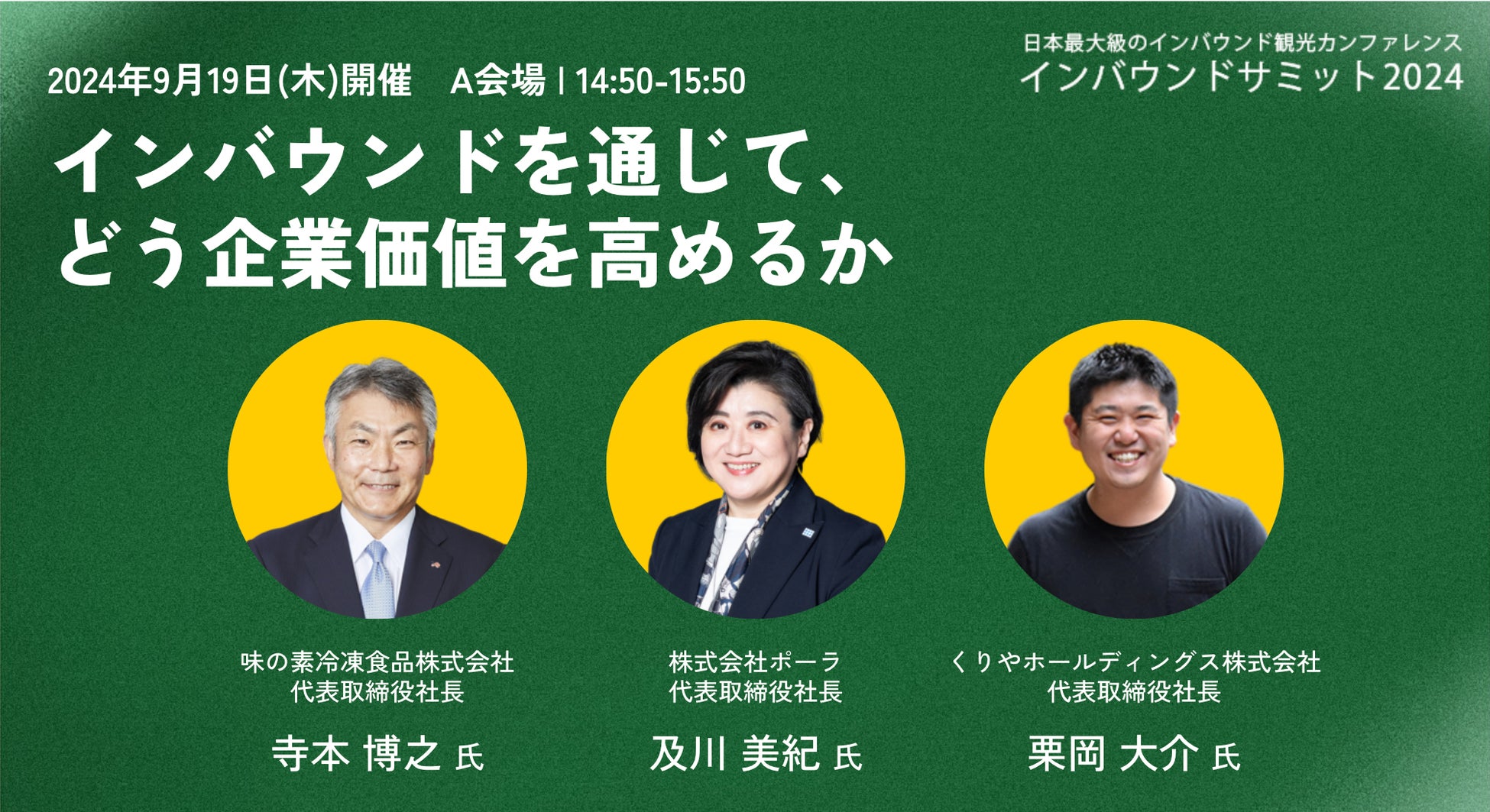 2024年9月19日(木)開催　A会場 | 14:50-15:50

日本最大級のインバウンド観光カンファレンス
インバウンドサミット2024

インバウンドを通じて、
どう企業価値を高めるか

味の素冷凍食品株式会社
代表取締役社長
寺本 博之 氏

株式会社ポーラ
代表取締役社長
及川 美紀 氏

くりやホールディングス株式会社
代表取締役社長
栗岡 大介 氏